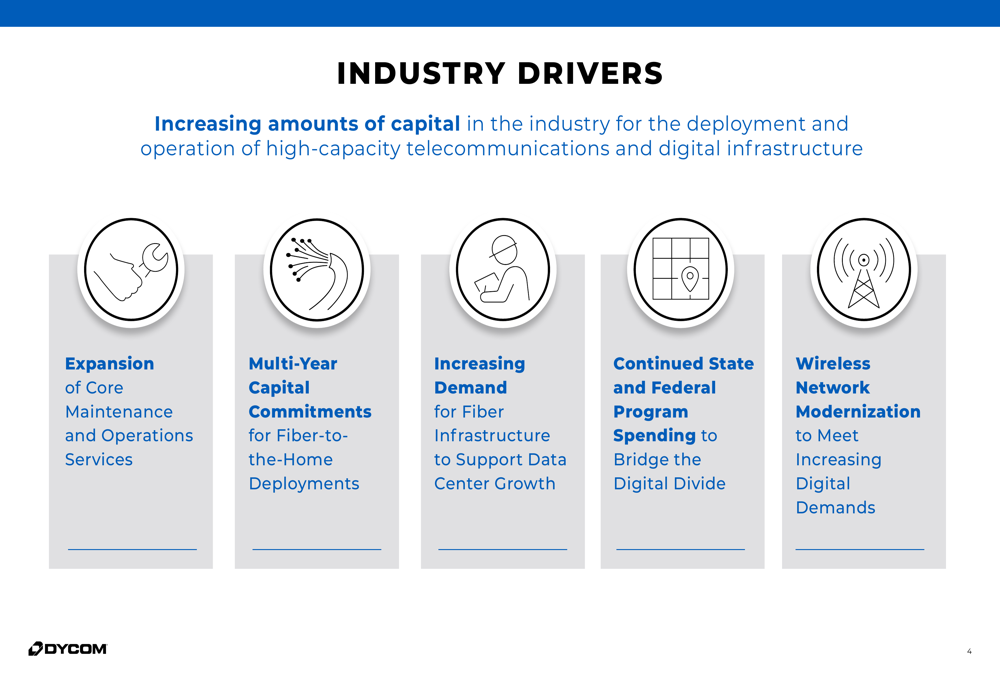 INDUSTRY DRIVERS

Increasing amounts of capital in the industry for the deployment and operation of high-capacity telecommunications and digital infrastructure

Expansion of Core Maintenance and Operations Services

Multi-Year Capital Commitments for Fiber-to-the-Home Deployments

Increasing Demand for Fiber Infrastructure to Support Data Center Growth

Continued State and Federal Program Spending to Bridge the Digital Divide

Wireless Network Modernization to Meet Increasing Digital Demands

DYCOM

4